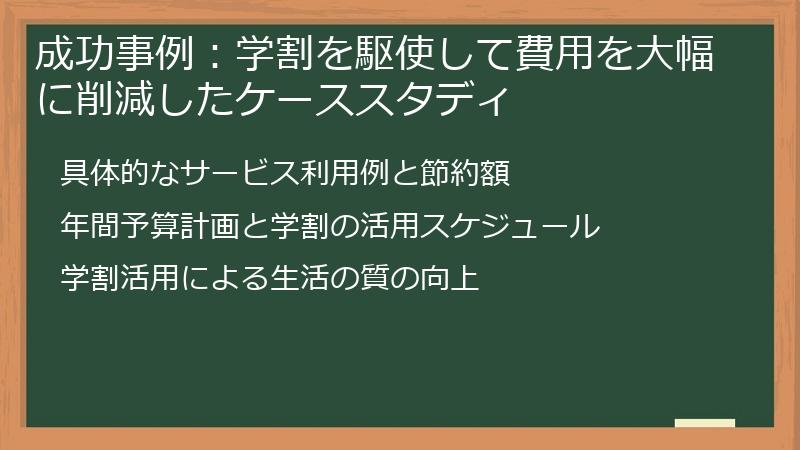 成功事例：学割を駆使して費用を大幅に削減したケーススタディ

具体的なサービス利用例と節約額

年間予算計画と学割の活用スケジュール

学割活用による生活の質の向上